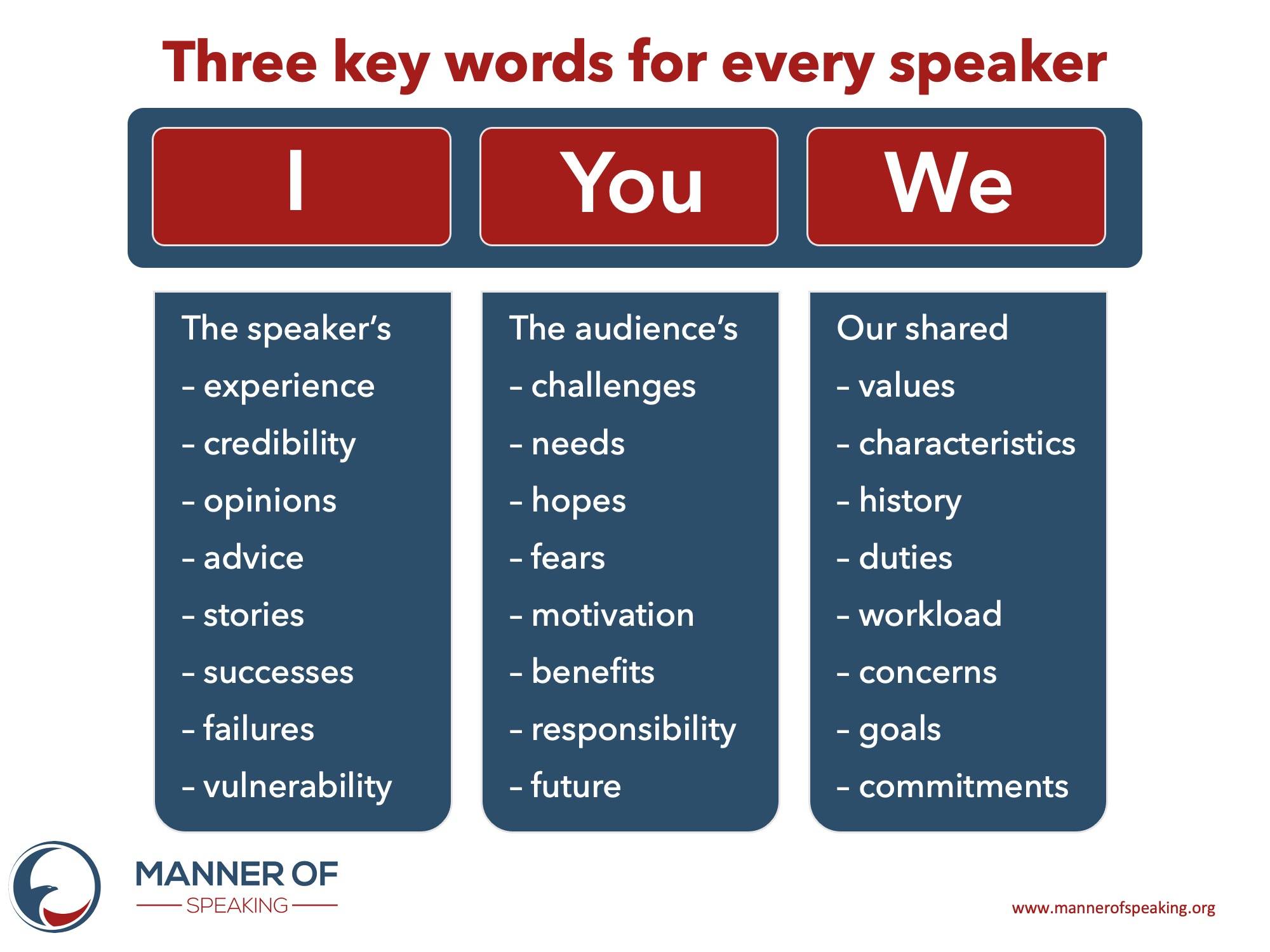 Three key words for every speaker

I

You

We

The speaker's
– experience
– credibility
– opinions
– advice
– stories
– successes
– failures
– vulnerability

The audience's
– challenges
– needs
– hopes
– fears
– motivation
– benefits
– responsibility
– future

Our shared
– values
– characteristics
– history
– duties
– workload
– concerns
– goals
– commitments

MANNER OF
SPEAKING

www.mannerofspeaking.org